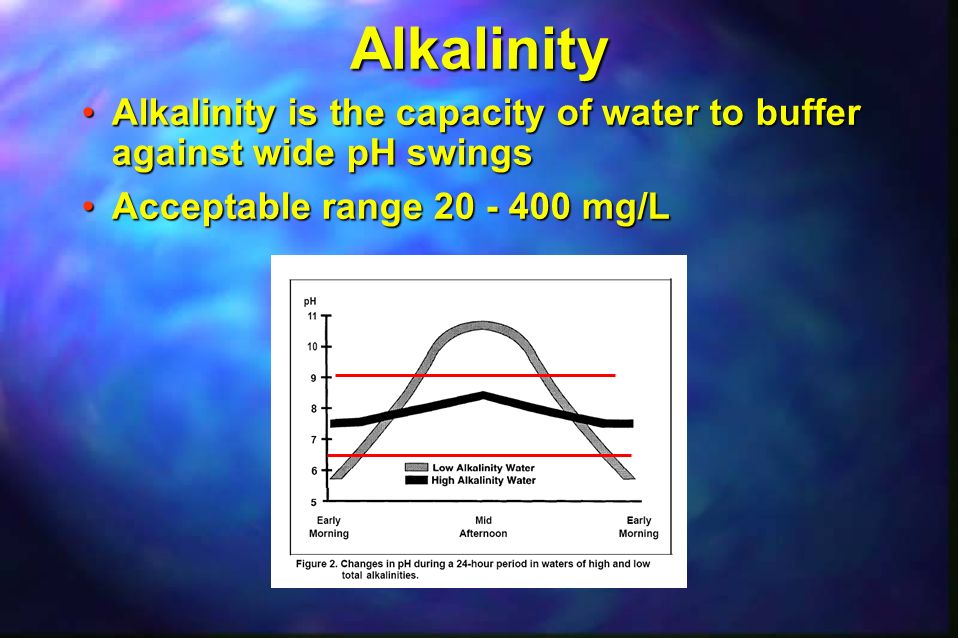 Alkalinity

• Alkalinity is the capacity of water to buffer against wide pH swings
• Acceptable range 20 - 400 mg/L

pH
11
10
9
8
7
6
5

Low Alkalinity Water
High Alkalinity Water

Early Morning
Mid Afternoon
Early Morning

Figure 2. Changes in pH during a 24-hour period in waters of high and low total alkalinities.